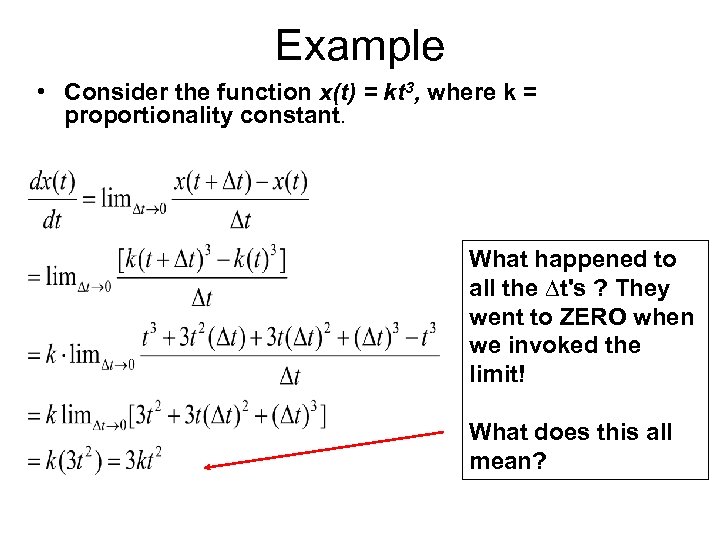 Example

• Consider the function $x(t) = kt^3$, where k = proportionality constant.

$\frac{dx(t)}{dt} = \lim_{\Delta t \to 0} \frac{x(t+\Delta t) - x(t)}{\Delta t}$

$= \lim_{\Delta t \to 0} \frac{[k(t+\Delta t)^3 - k(t)^3]}{\Delta t}$

$= k \cdot \lim_{\Delta t \to 0} \frac{t^3 + 3t^2(\Delta t) + 3t(\Delta t)^2 + (\Delta t)^3 - t^3}{\Delta t}$

$= k \lim_{\Delta t \to 0} [3t^2 + 3t(\Delta t)^2 + (\Delta t)^3]$

$= k(3t^2) = 3kt^2$

What happened to all the $\Delta$t's ? They went to ZERO when we invoked the limit!

What does this all mean?